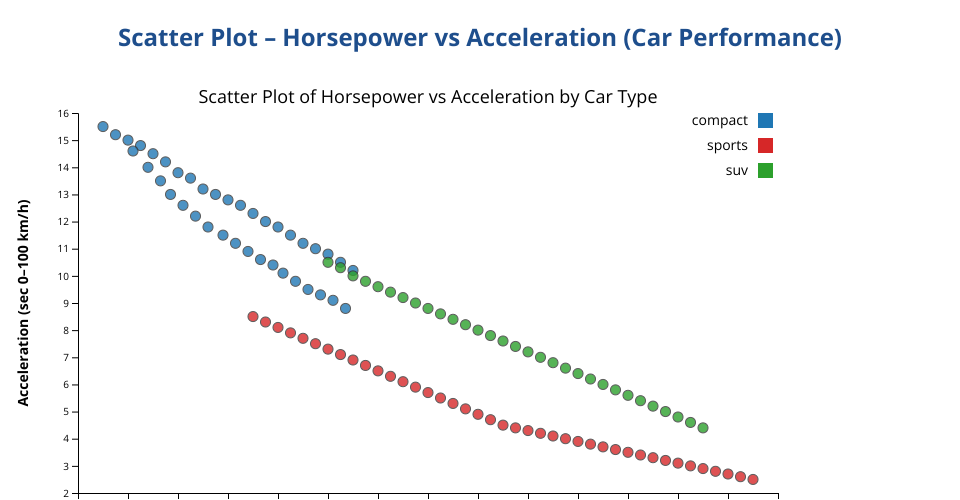 Scatter Plot – Horsepower vs Acceleration (Car Performance)

Scatter Plot of Horsepower vs Acceleration by Car Type

compact
sports
suv

Acceleration (sec 0–100 km/h)

16
15
14
13
12
11
10
9
8
7
6
5
4
3
2